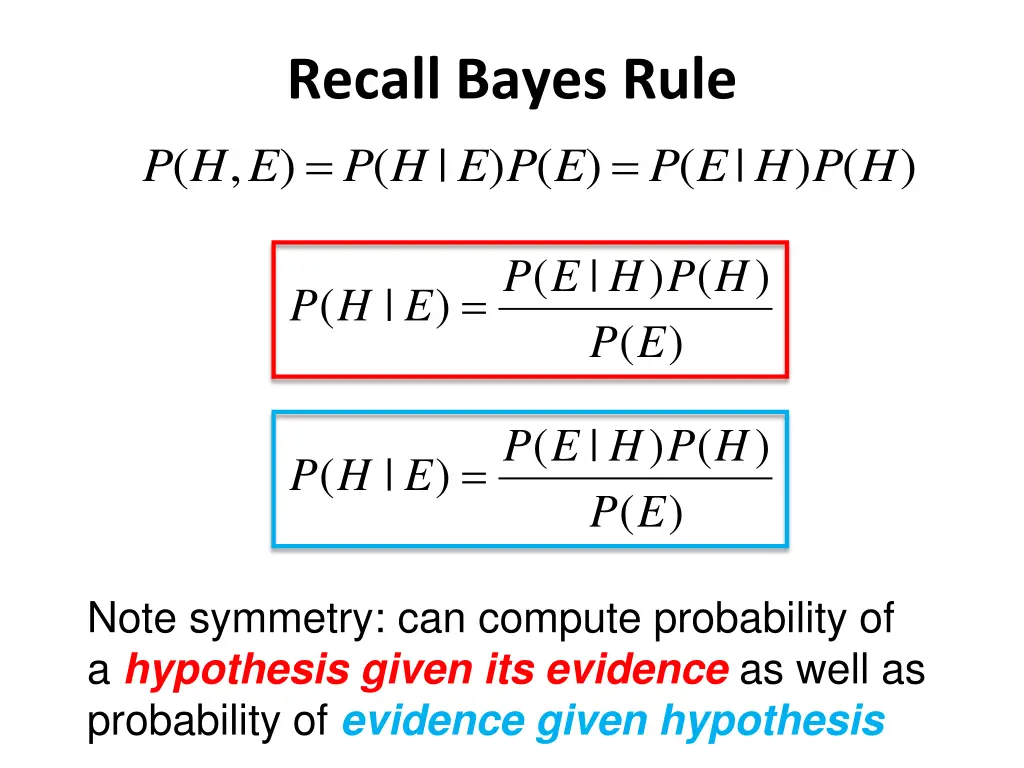 Recall Bayes Rule

$P(H,E) = P(H \mid E)P(E) = P(E \mid H)P(H)$

$P(H \mid E) = \frac{P(E \mid H)P(H)}{P(E)}$

$P(H \mid E) = \frac{P(E \mid H)P(H)}{P(E)}$

Note symmetry: can compute probability of a hypothesis given its evidence as well as probability of evidence given hypothesis